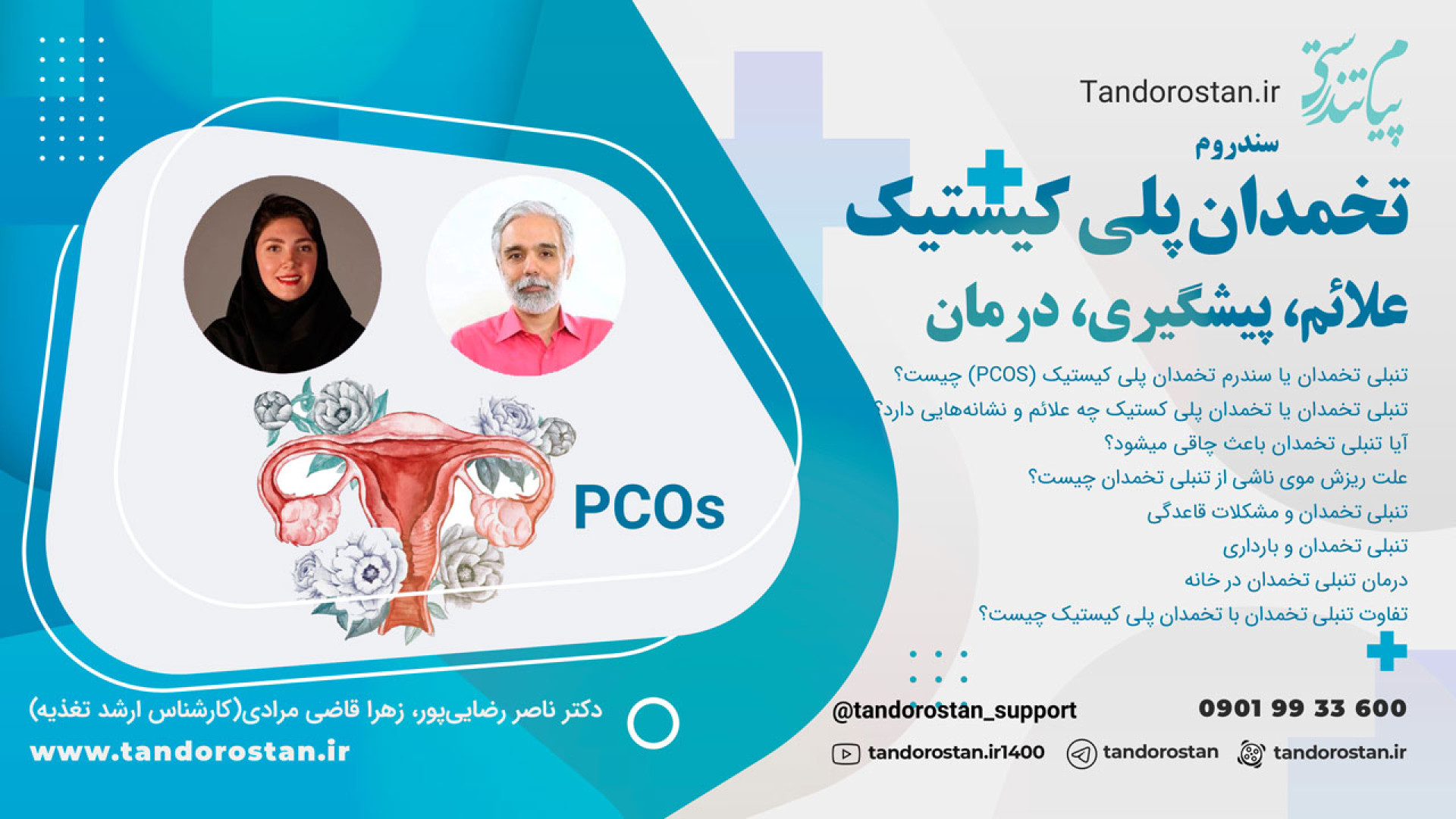 پیام تندرستی
Tandorostan.ir

سندروم
تخمدان پلی کیستیک
علائم، پیشگیری، درمان

تنبلی تخمدان یا سندرم تخمدان پلی کیستیک (PCOS) چیست؟
تنبلی تخمدان یا تخمدان پلی کستیک چه علائم و نشانه‌هایی دارد؟
آیا تنبلی تخمدان باعث چاقی میشود؟
علت ریزش موی ناشی از تنبلی تخمدان چیست؟
تنبلی تخمدان و مشکلات قاعدگی
تنبلی تخمدان و بارداری
درمان تنبلی تخمدان در خانه
تفاوت تنبلی تخمدان با تخمدان پلی کیستیک چیست؟

PCOs

دکتر ناصر رضایی‌پور، زهرا قاضی مرادی(کارشناس ارشد تغذیه)
www.tandorostan.ir

@tandorostan_support
0901 99 33 600
tandorostan.ir1400
tandorostan
tandorostan.ir